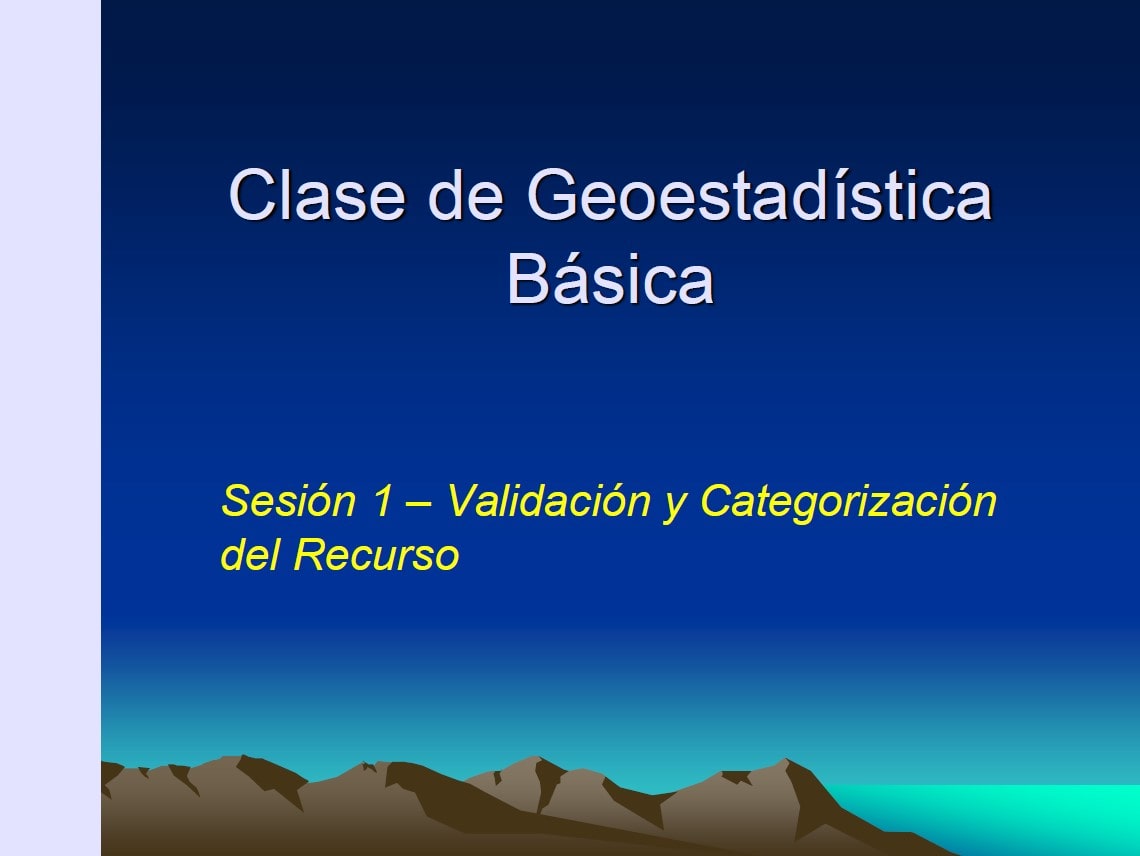 Clase de Geoestadística Básica

Sesión 1 – Validación y Categorización del Recurso